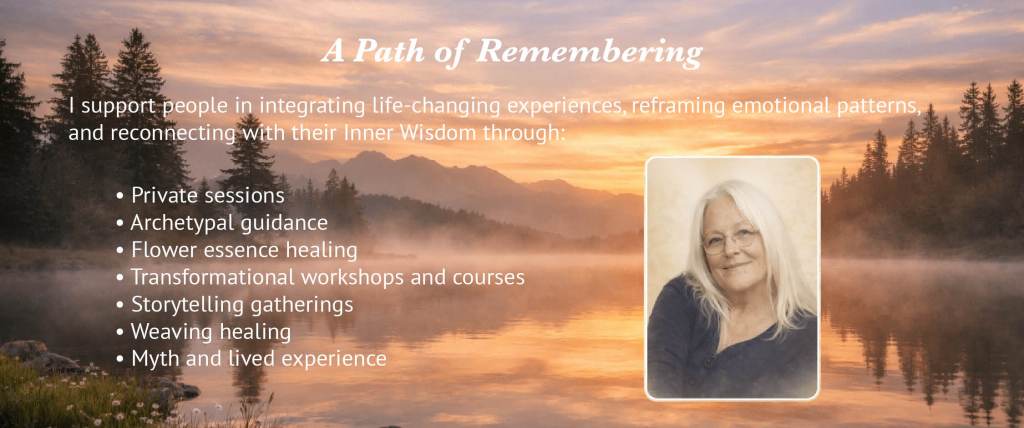 A Path of Remembering

I support people in integrating life-changing experiences, reframing emotional patterns, and reconnecting with their Inner Wisdom through:

• Private sessions
• Archetypal guidance
• Flower essence healing
• Transformational workshops and courses
• Storytelling gatherings
• Weaving healing
• Myth and lived experience